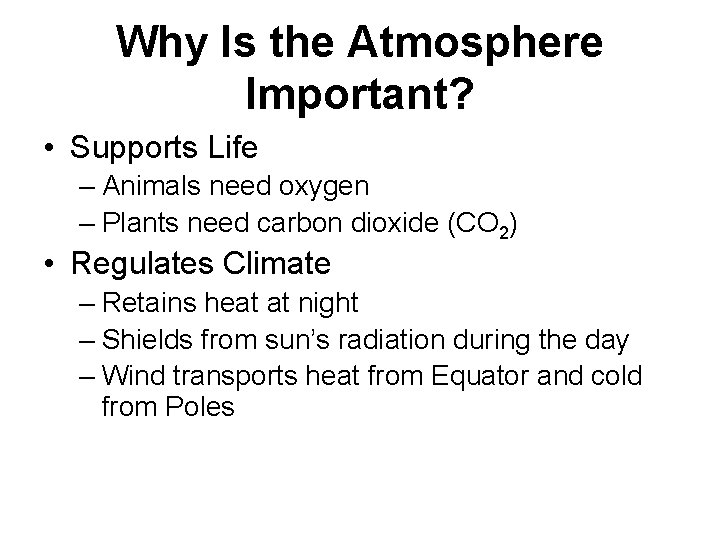 Why Is the Atmosphere Important?

• Supports Life
– Animals need oxygen
– Plants need carbon dioxide ($CO_2$)

• Regulates Climate
– Retains heat at night
– Shields from sun's radiation during the day
– Wind transports heat from Equator and cold from Poles